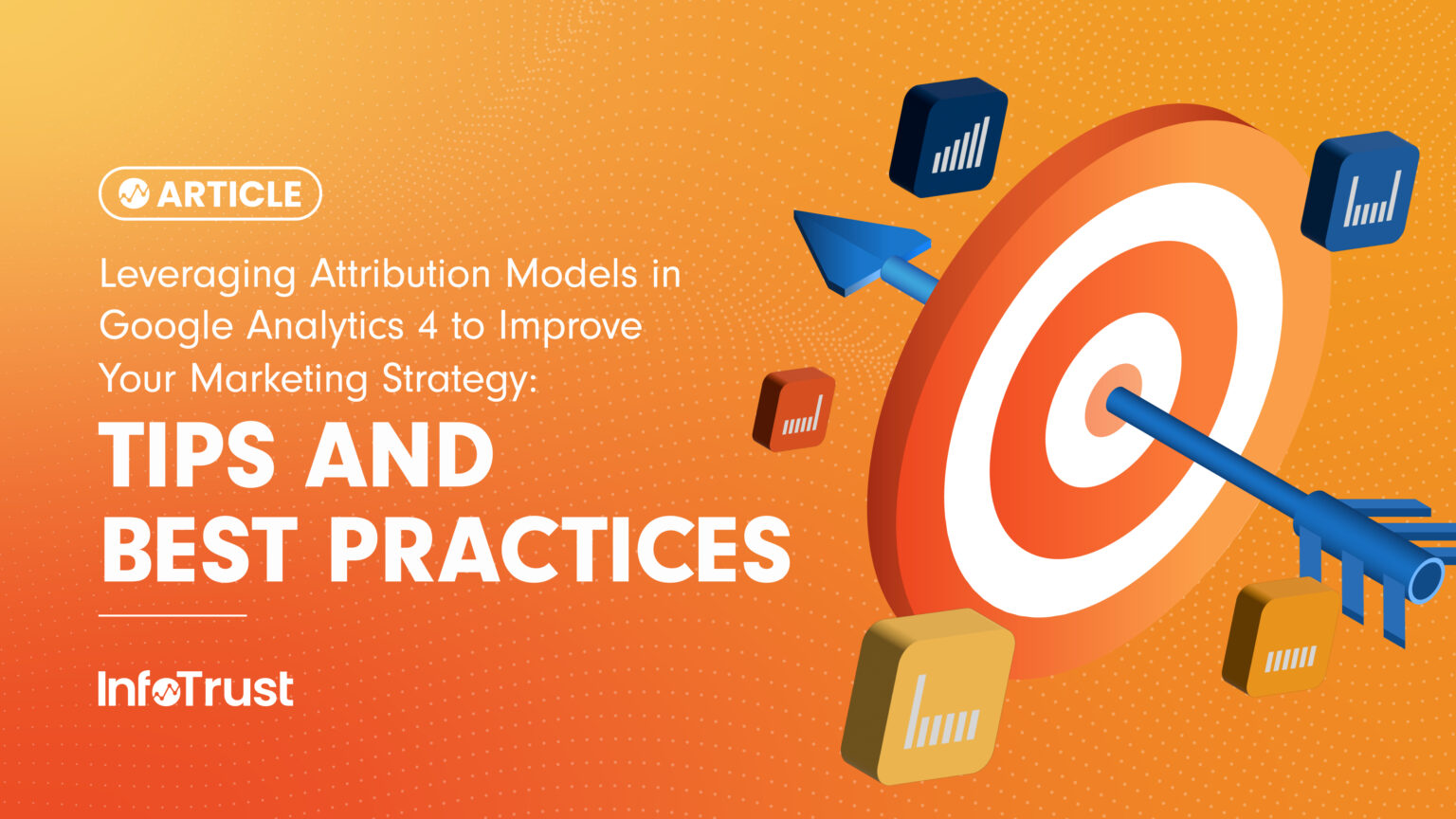 ARTICLE

Leveraging Attribution Models in Google Analytics 4 to Improve Your Marketing Strategy:

TIPS AND BEST PRACTICES

InfoTrust